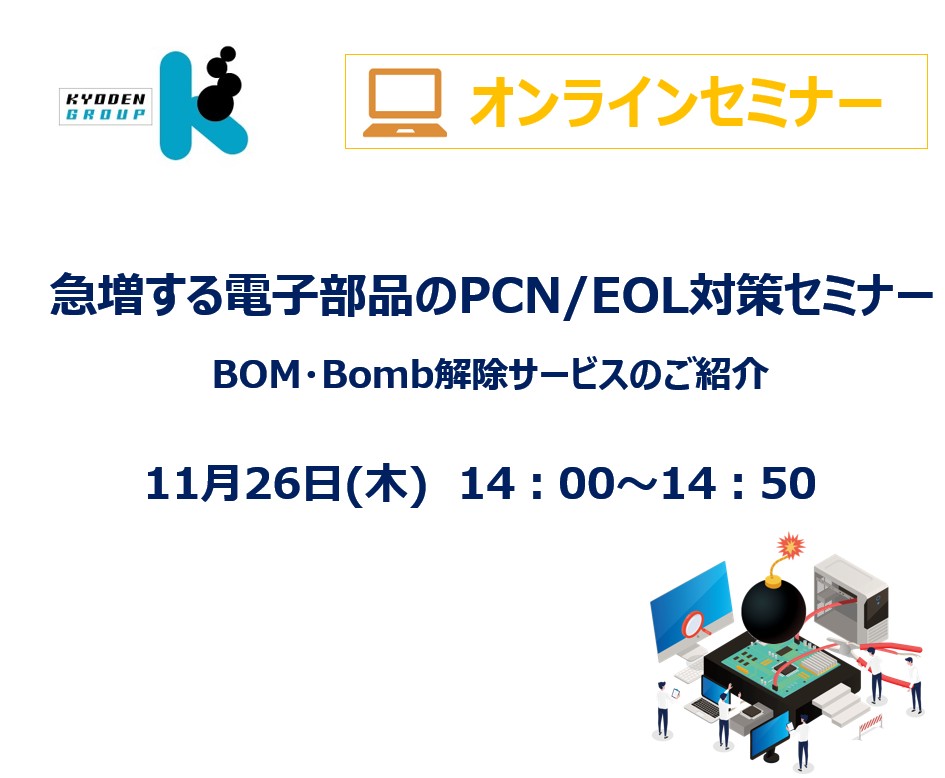 KYODEN GROUP

オンラインセミナー

急増する電子部品のPCN/EOL対策セミナー

BOM・Bomb解除サービスのご紹介

11月26日(木) 14：00～14：50